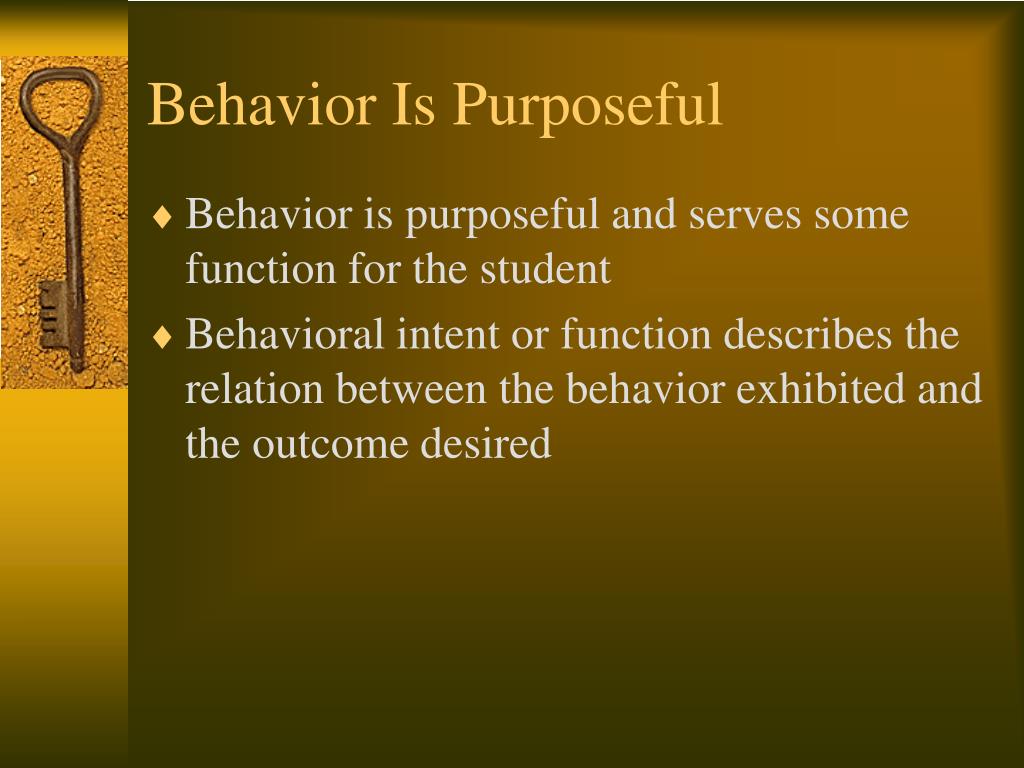 Behavior Is Purposeful

♦ Behavior is purposeful and serves some function for the student

♦ Behavioral intent or function describes the relation between the behavior exhibited and the outcome desired